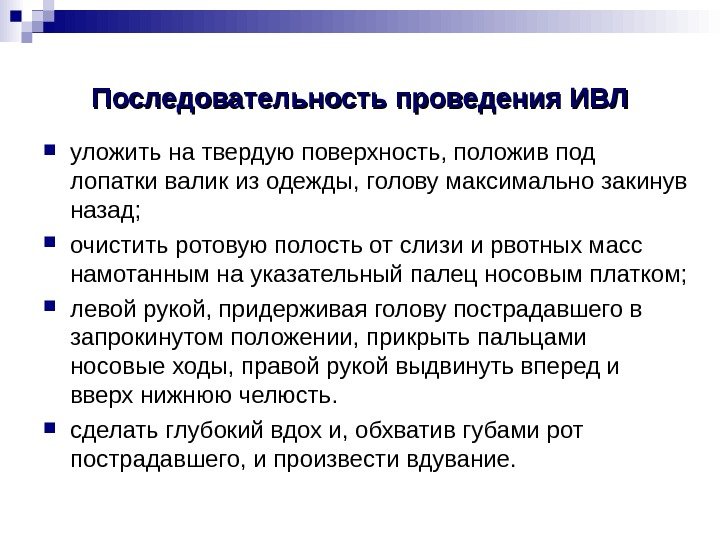 Последовательность проведения ИВЛ

- уложить на твердую поверхность, положив под лопатки валик из одежды, голову максимально закинув назад;
- очистить ротовую полость от слизи и рвотных масс намотанным на указательный палец носовым платком;
- левой рукой, придерживая голову пострадавшего в запрокинутом положении, прикрыть пальцами носовые ходы, правой рукой выдвинуть вперед и вверх нижнюю челюсть.
- сделать глубокий вдох и, обхватив губами рот пострадавшего, и произвести вдувание.